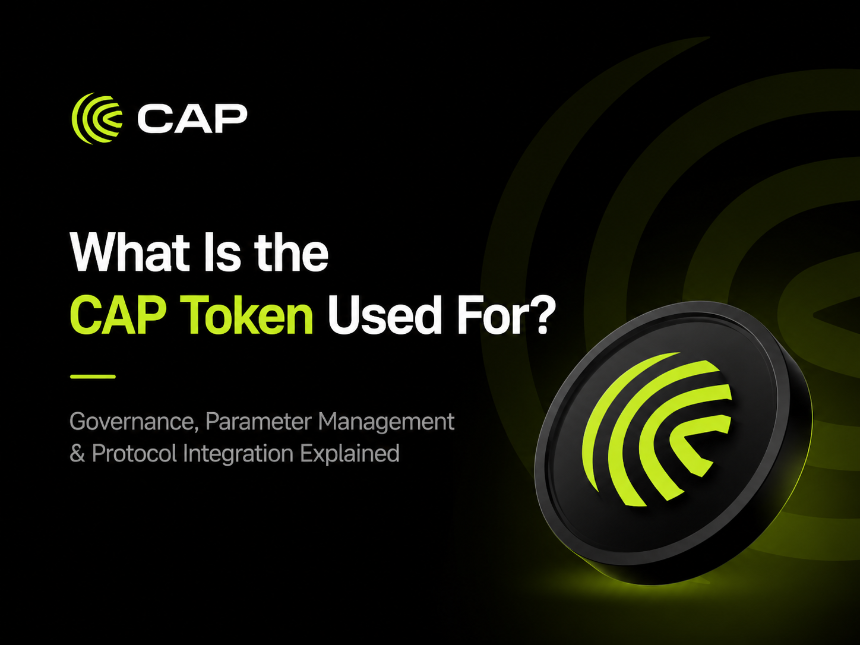 CAP

What Is the CAP Token Used For?

Governance, Parameter Management & Protocol Integration Explained